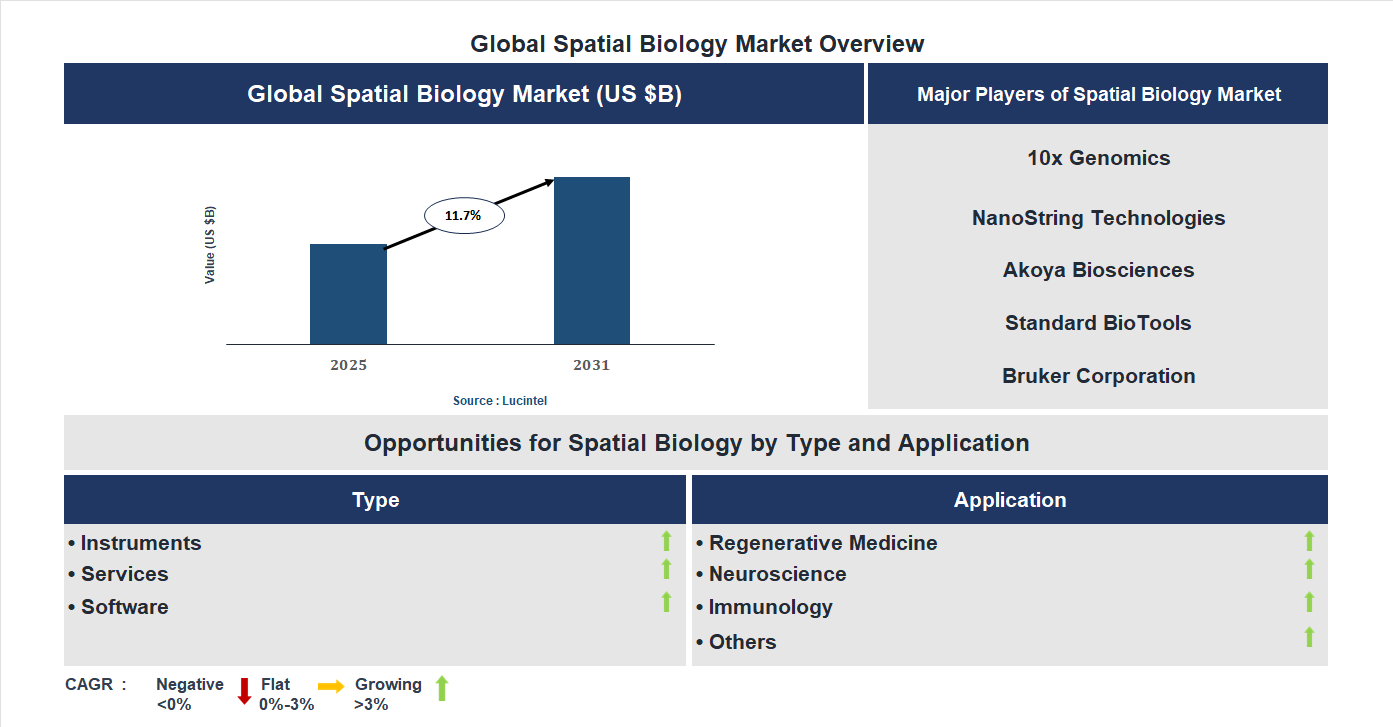 Global Spatial Biology Market Overview

Global Spatial Biology Market (US $B)

Value (US $B)

11.7%

2025

2031

Source : Lucintel

Major Players of Spatial Biology Market

10x Genomics

NanoString Technologies

Akoya Biosciences

Standard BioTools

Bruker Corporation

Opportunities for Spatial Biology by Type and Application

Type

• Instruments
• Services
• Software

Application

• Regenerative Medicine
• Neuroscience
• Immunology
• Others

CAGR : Negative <0% Flat 0%-3% Growing >3%